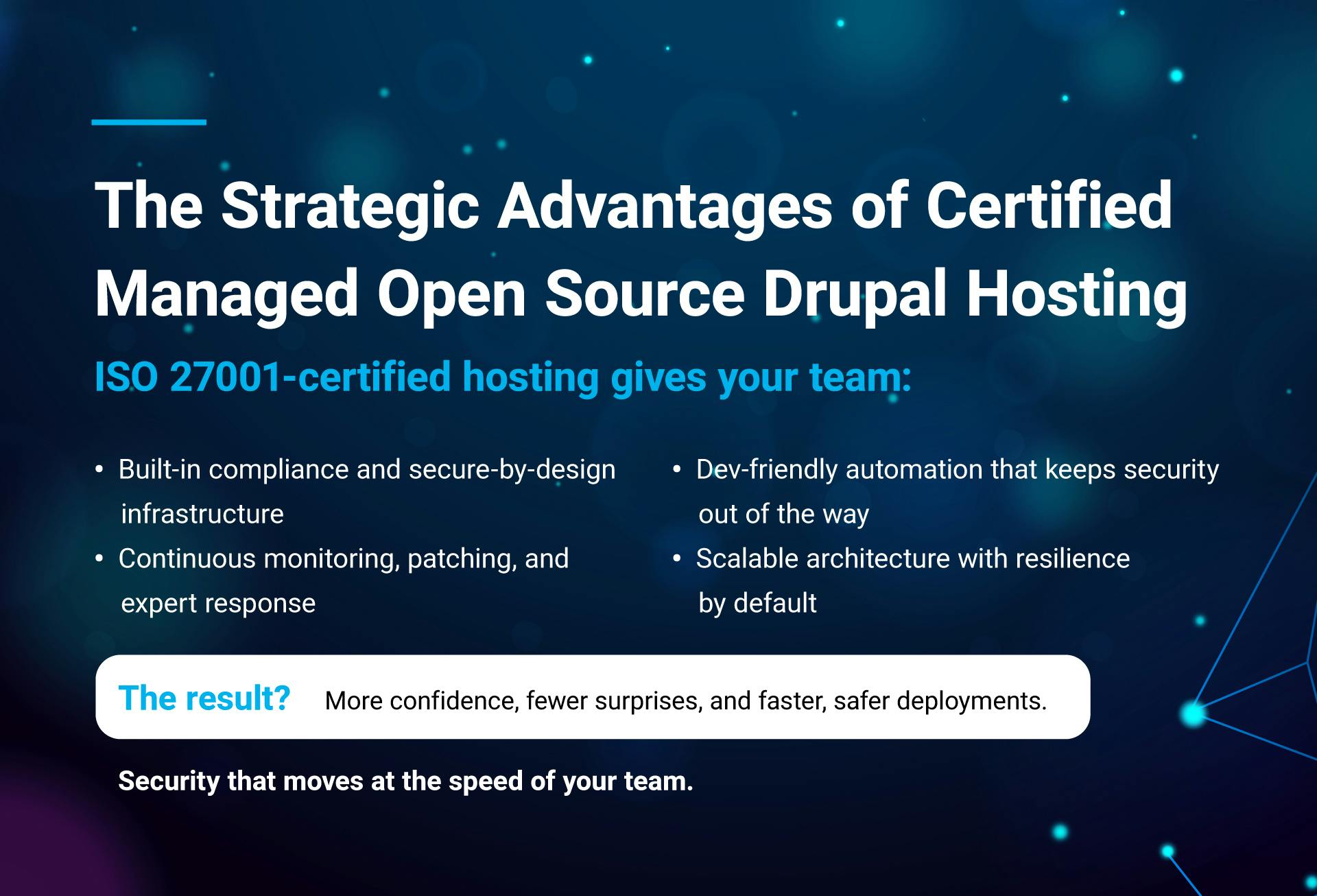 The Strategic Advantages of Certified Managed Open Source Drupal Hosting

ISO 27001-certified hosting gives your team:

• Built-in compliance and secure-by-design infrastructure
• Continuous monitoring, patching, and expert response

• Dev-friendly automation that keeps security out of the way
• Scalable architecture with resilience by default

The result? More confidence, fewer surprises, and faster, safer deployments.

Security that moves at the speed of your team.